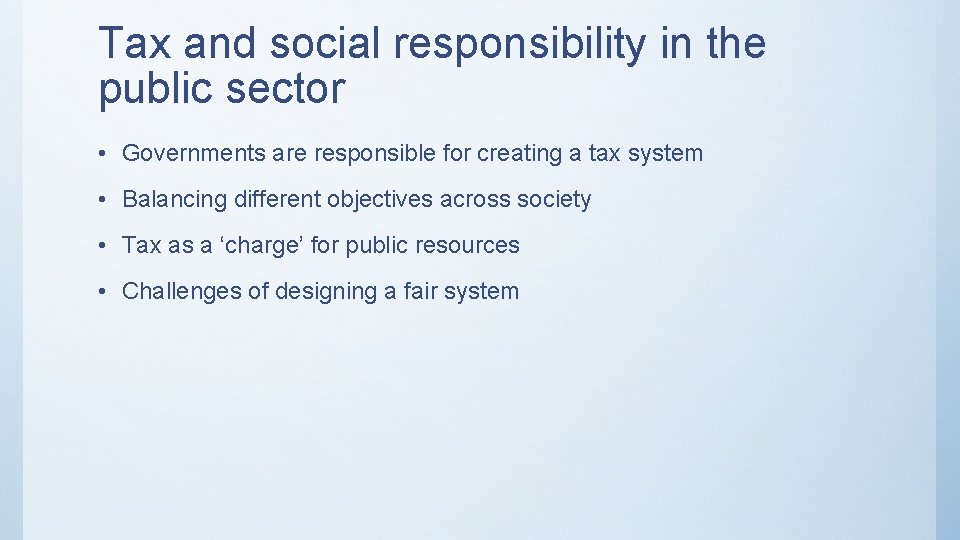 Tax and social responsibility in the public sector

• Governments are responsible for creating a tax system

• Balancing different objectives across society

• Tax as a ‘charge’ for public resources

• Challenges of designing a fair system